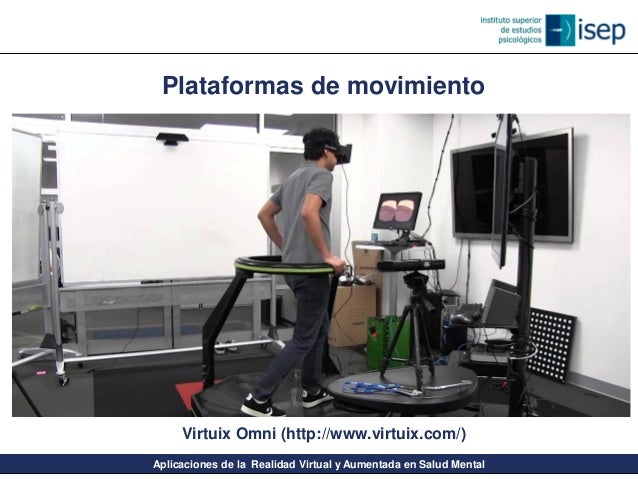 instituto superior de estudios psicológicos isep

Plataformas de movimiento

Virtuix Omni (http://www.virtuix.com/)

Aplicaciones de la Realidad Virtual y Aumentada en Salud Mental